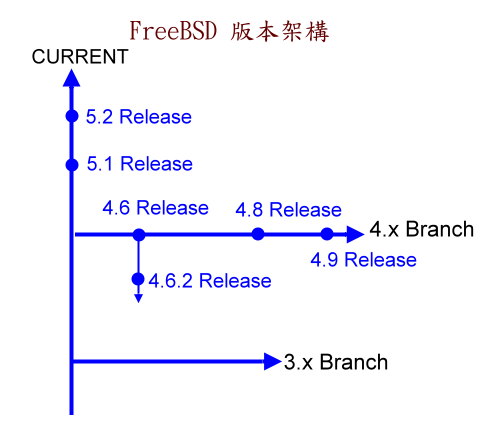 FreeBSD 版本架構

CURRENT

5.2 Release

5.1 Release

4.6 Release

4.8 Release

4.x Branch

4.9 Release

4.6.2 Release

3.x Branch